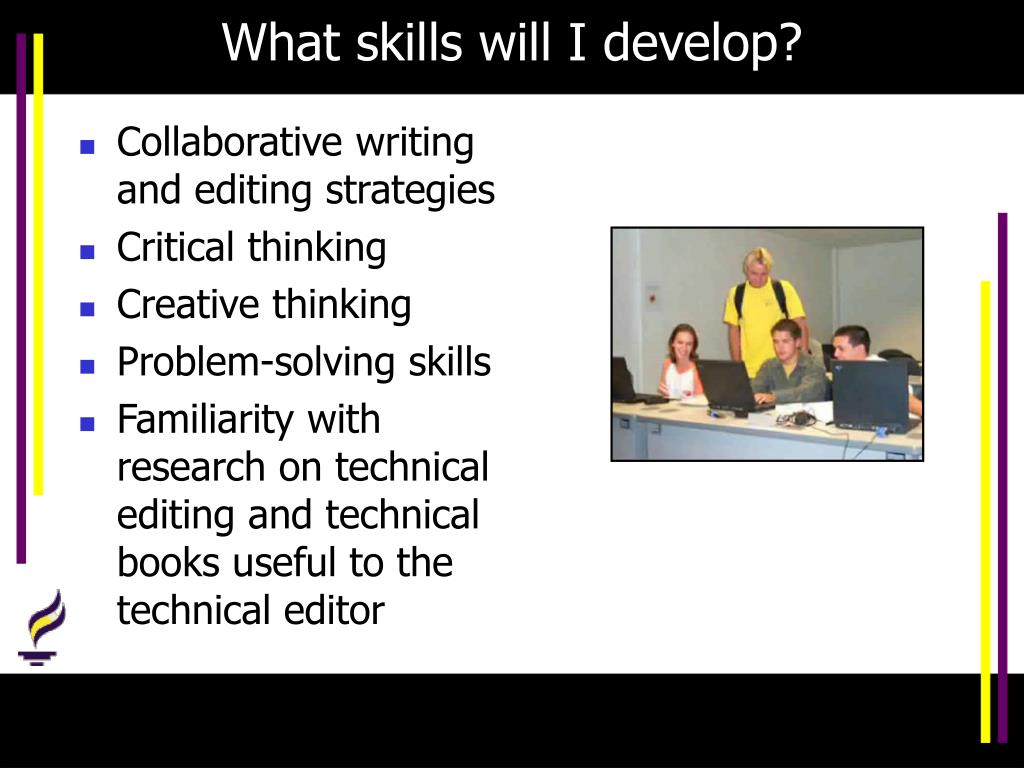 What skills will I develop?

- Collaborative writing and editing strategies
- Critical thinking
- Creative thinking
- Problem-solving skills
- Familiarity with research on technical editing and technical books useful to the technical editor